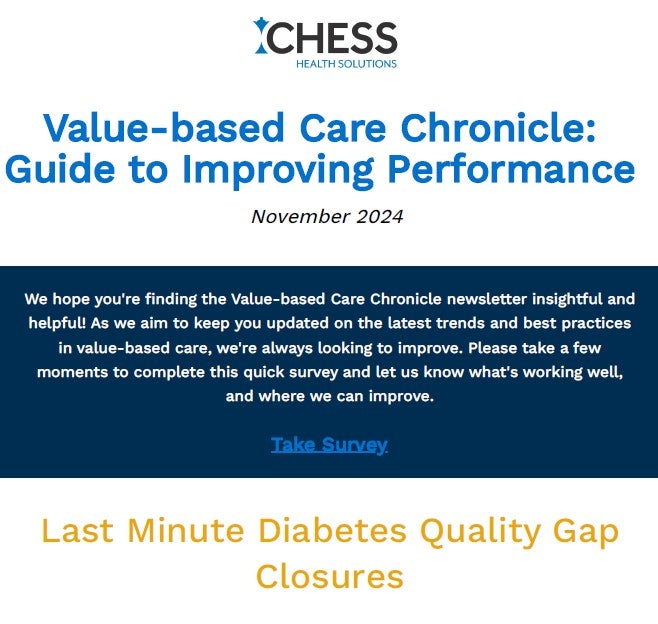 CHESS
HEALTH SOLUTIONS

Value-based Care Chronicle: Guide to Improving Performance

November 2024

We hope you're finding the Value-based Care Chronicle newsletter insightful and helpful! As we aim to keep you updated on the latest trends and best practices in value-based care, we're always looking to improve. Please take a few moments to complete this quick survey and let us know what's working well, and where we can improve.

Take Survey

Last Minute Diabetes Quality Gap Closures